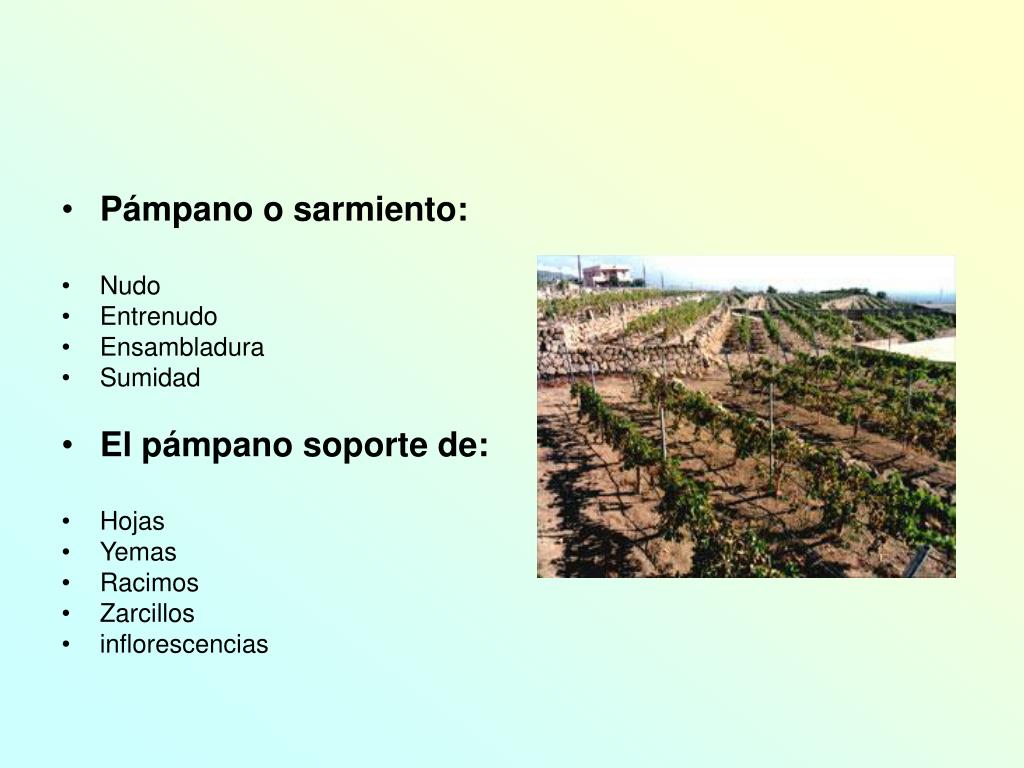 • Pámpano o sarmiento:

• Nudo
• Entrenudo
• Ensambladura
• Sumidad

• El pámpano soporte de:

• Hojas
• Yemas
• Racimos
• Zarcillos
• inflorescencias